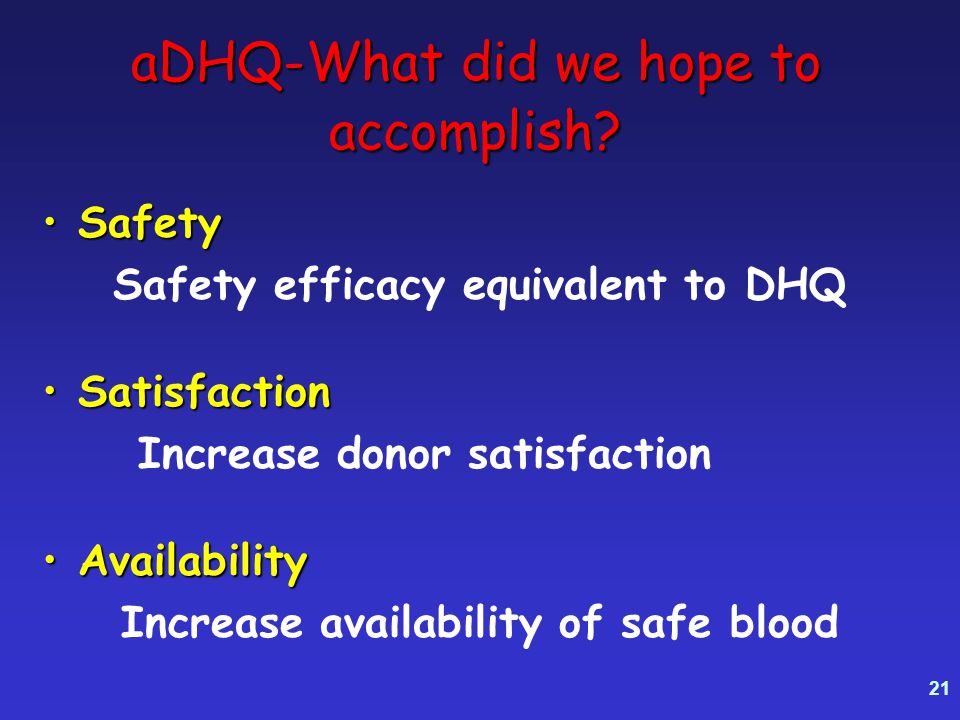 aDHQ-What did we hope to accomplish?

• Safety
Safety efficacy equivalent to DHQ

• Satisfaction
Increase donor satisfaction

• Availability
Increase availability of safe blood

21